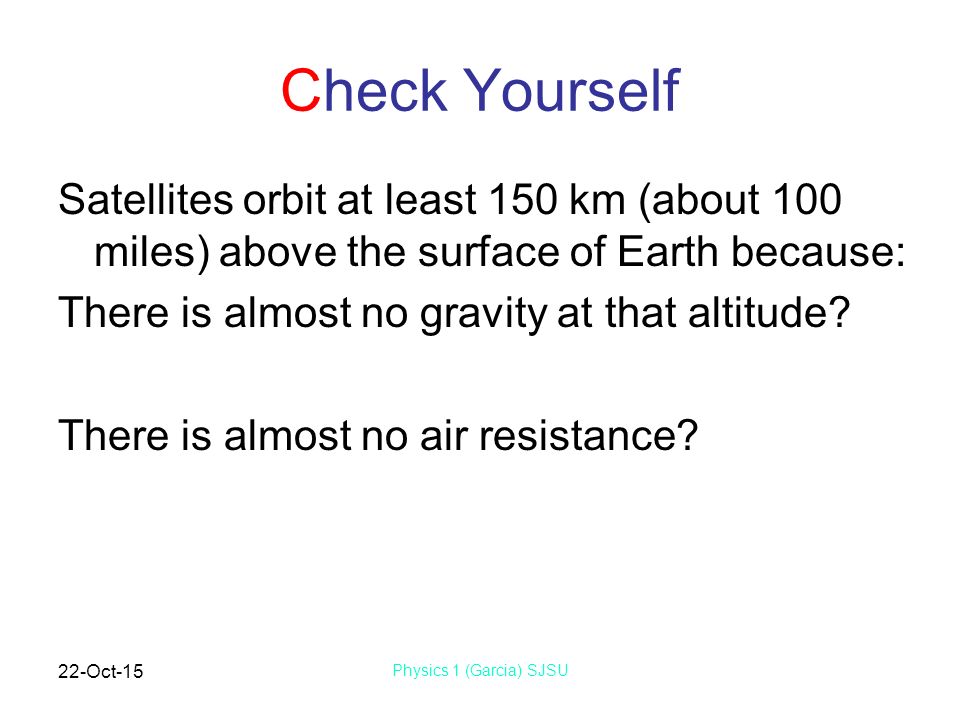 Check Yourself

Satellites orbit at least 150 km (about 100 miles) above the surface of Earth because:

There is almost no gravity at that altitude?

There is almost no air resistance?

22-Oct-15

Physics 1 (Garcia) SJSU